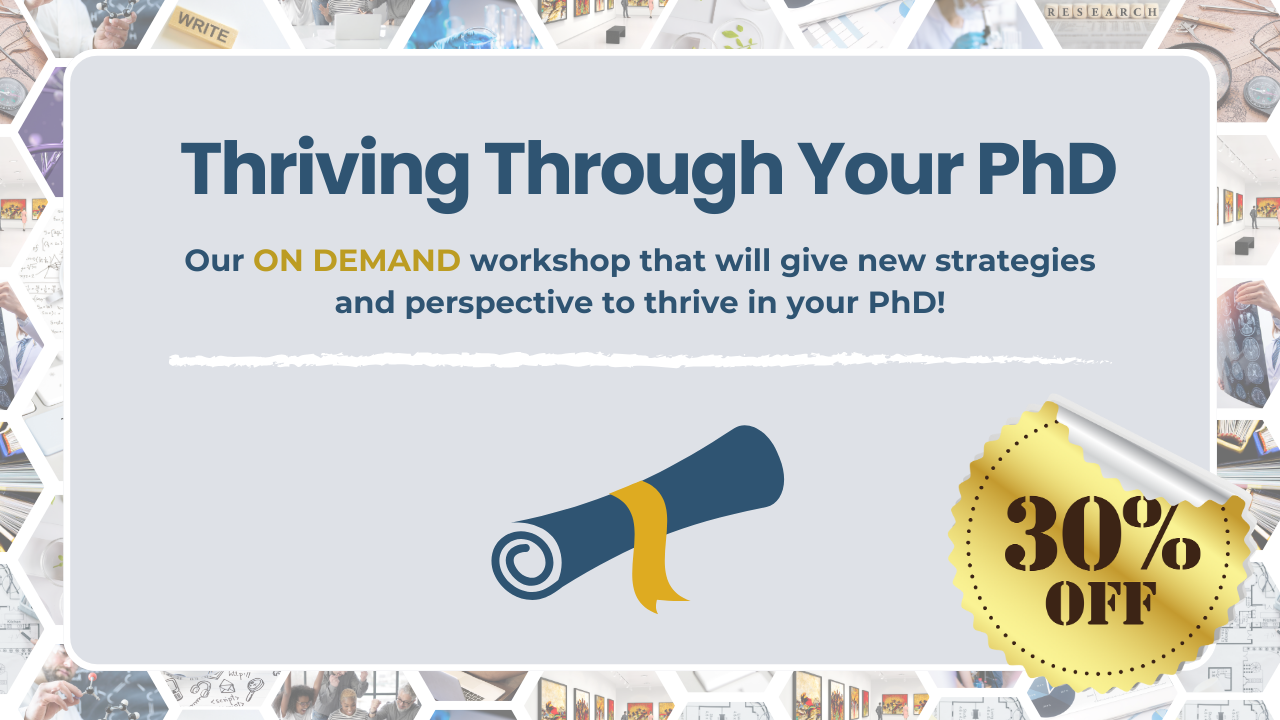 WRITE

RESEARCH

Thriving Through Your PhD

Our ON DEMAND workshop that will give new strategies and perspective to thrive in your PhD!

30% OFF